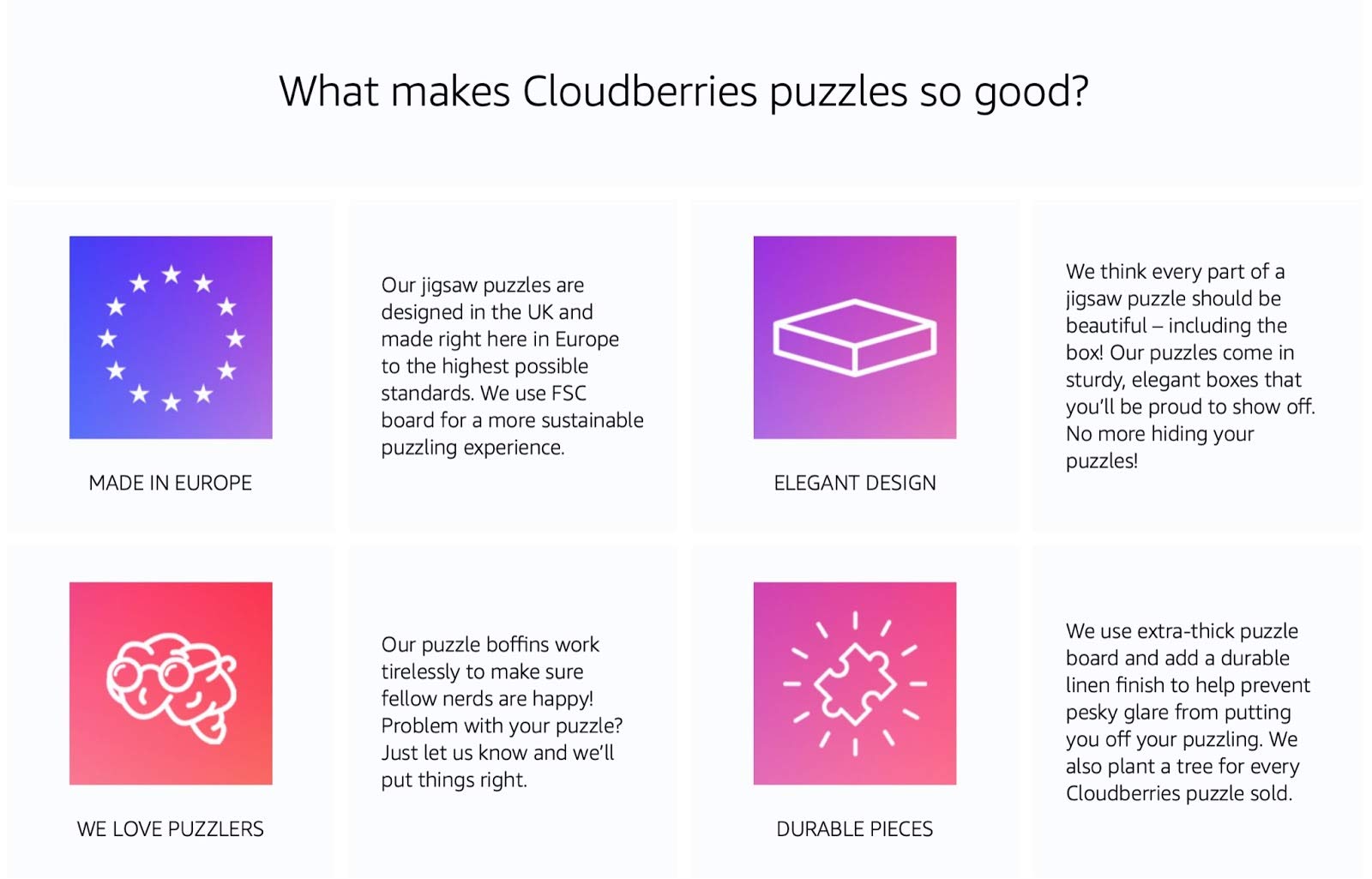 What makes Cloudberries puzzles so good?

MADE IN EUROPE

Our jigsaw puzzles are designed in the UK and made right here in Europe to the highest possible standards. We use FSC board for a more sustainable puzzling experience.

ELEGANT DESIGN

We think every part of a jigsaw puzzle should be beautiful – including the box! Our puzzles come in sturdy, elegant boxes that you'll be proud to show off. No more hiding your puzzles!

WE LOVE PUZZLERS

Our puzzle boffins work tirelessly to make sure fellow nerds are happy! Problem with your puzzle? Just let us know and we'll put things right.

DURABLE PIECES

We use extra-thick puzzle board and add a durable linen finish to help prevent pesky glare from putting you off your puzzling. We also plant a tree for every Cloudberries puzzle sold.